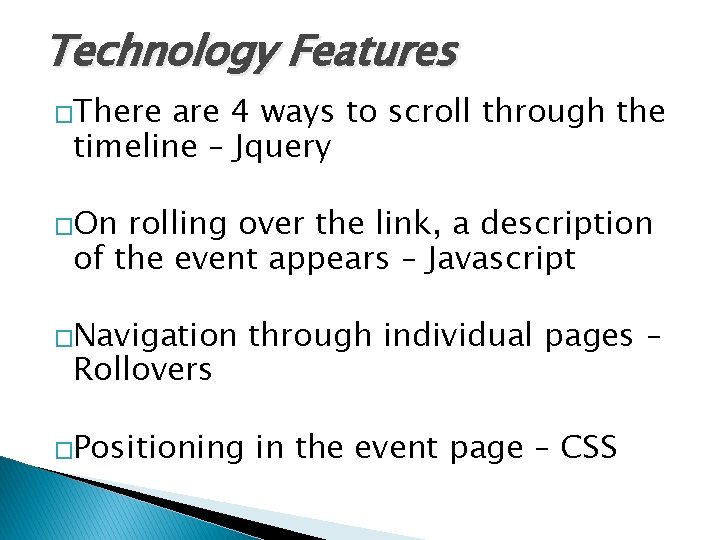 Technology Features

□There are 4 ways to scroll through the timeline – Jquery

□On rolling over the link, a description of the event appears – Javascript

□Navigation through individual pages – Rollovers

□Positioning in the event page – CSS